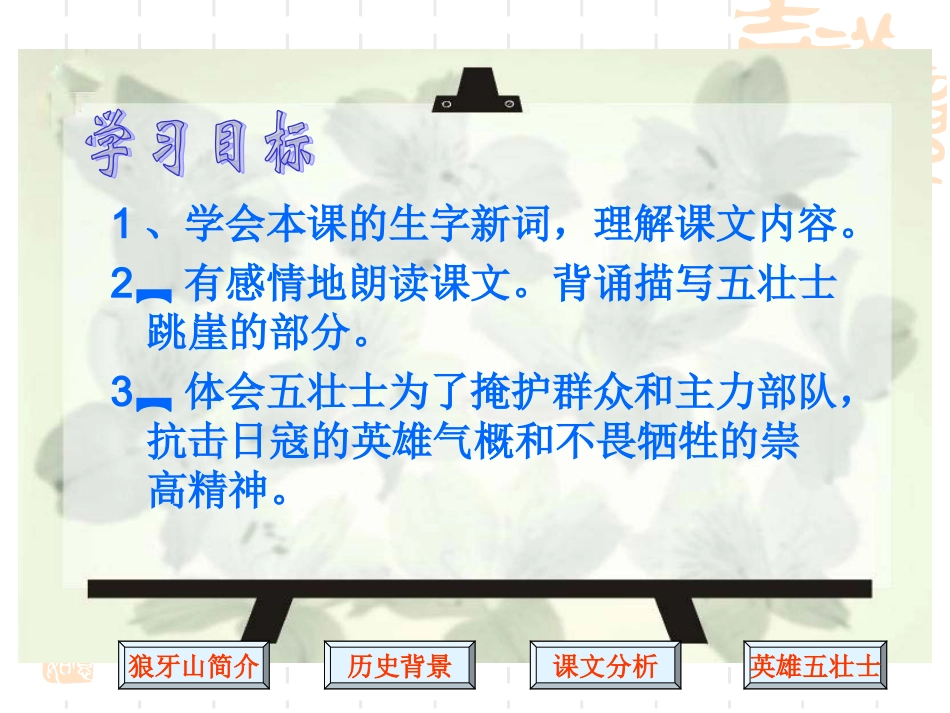 学习目标

1、学会本课的生字新词，理解课文内容。

2、有感情地朗读课文。背诵描写五壮士跳崖的部分。

3、体会五壮士为了掩护群众和主力部队，抗击日寇的英雄气概和不畏牺牲的崇高精神。

狼牙山简介

历史背景

课文分析

英雄五壮士